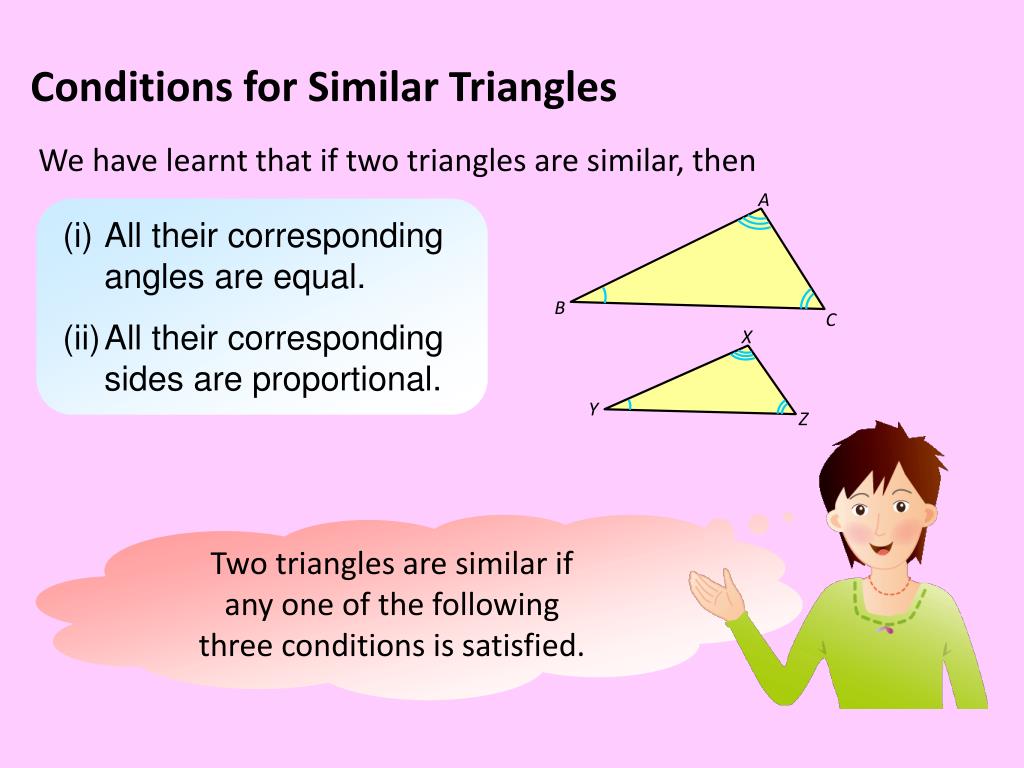 Conditions for Similar Triangles

We have learnt that if two triangles are similar, then

(i) All their corresponding angles are equal.

(ii) All their corresponding sides are proportional.

A
B
C
X
Y
Z

Two triangles are similar if any one of the following three conditions is satisfied.